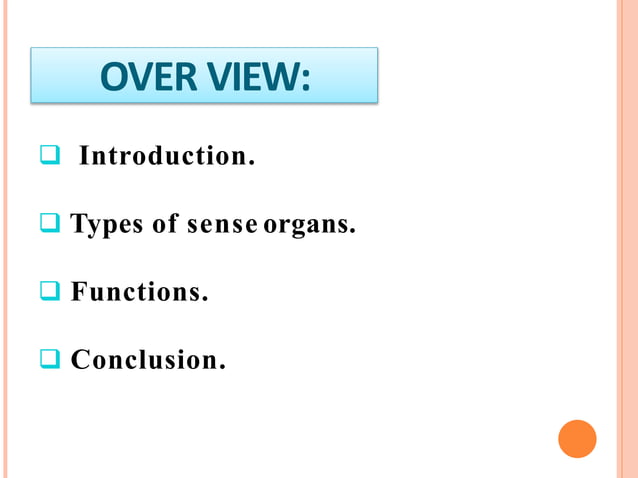 OVER VIEW:

❑ Introduction.

❑ Types of sense organs.

❑ Functions.

❑ Conclusion.